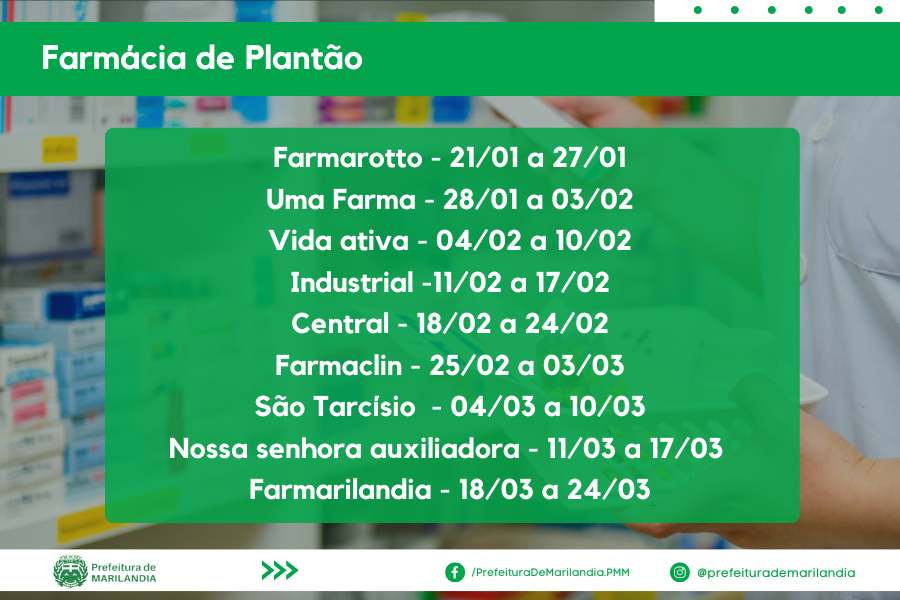 Farmácia de Plantão

Farmarotto - 21/01 a 27/01
Uma Farma - 28/01 a 03/02
Vida ativa - 04/02 a 10/02
Industrial -11/02 a 17/02
Central - 18/02 a 24/02
Farmaclin - 25/02 a 03/03
São Tarcísio - 04/03 a 10/03
Nossa senhora auxiliadora - 11/03 a 17/03
Farmarilandia - 18/03 a 24/03

Prefeitura de MARILANDIA

/PrefeituraDeMarilandia.PMM

@prefeiturademarilandia